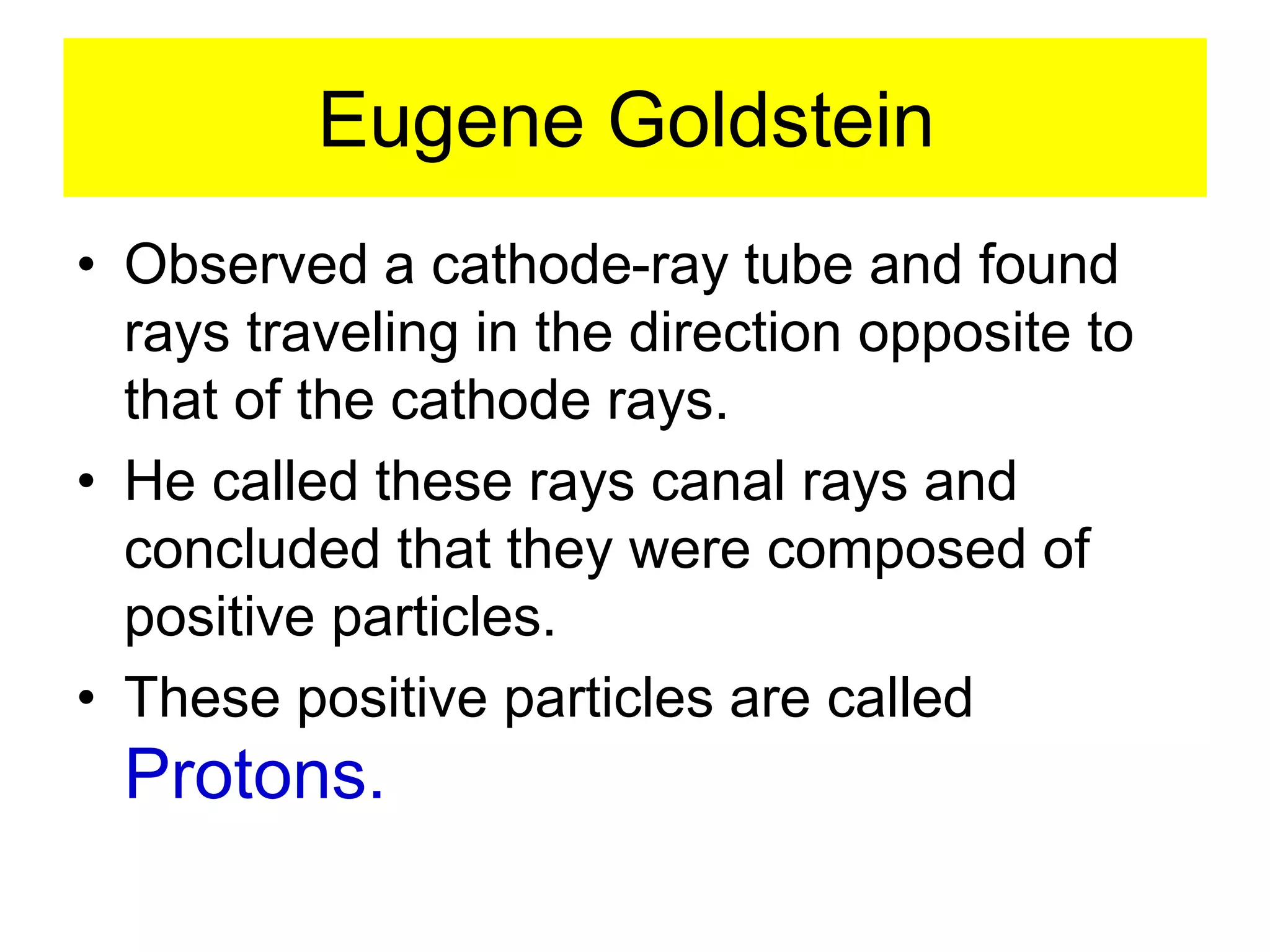 Eugene Goldstein

• Observed a cathode-ray tube and found rays traveling in the direction opposite to that of the cathode rays.
• He called these rays canal rays and concluded that they were composed of positive particles.
• These positive particles are called Protons.